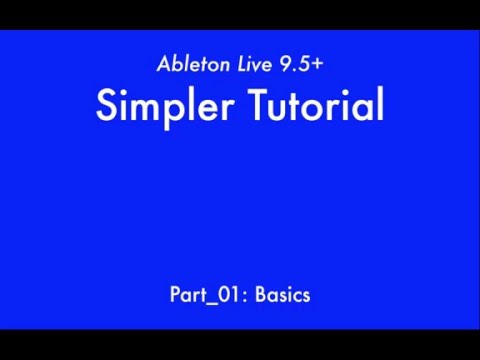 Ableton Live 9.5+
Simpler Tutorial

Part_01: Basics